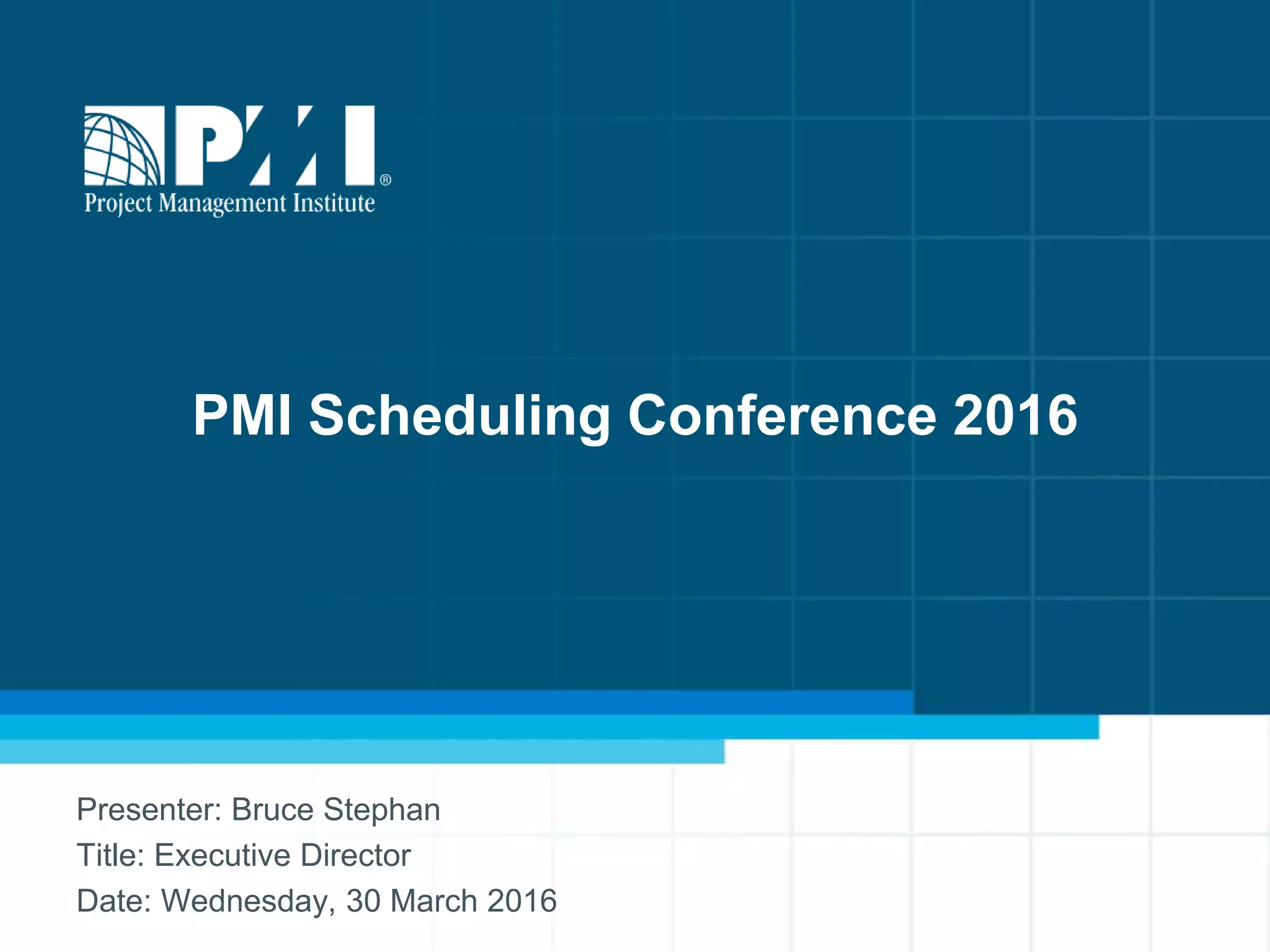 PMI®
Project Management Institute

PMI Scheduling Conference 2016

Presenter: Bruce Stephan
Title: Executive Director
Date: Wednesday, 30 March 2016